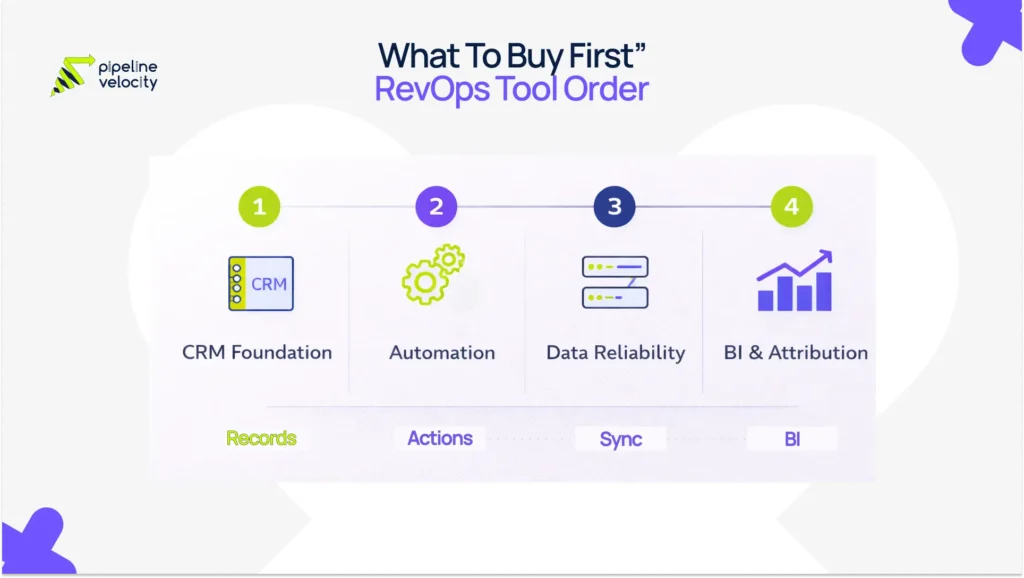 pipeline velocity

What To Buy First”
RevOps Tool Order

1
CRM
CRM Foundation

2
Automation

3
Data Reliability

4
BI & Attribution

Records
Actions
Sync
BI